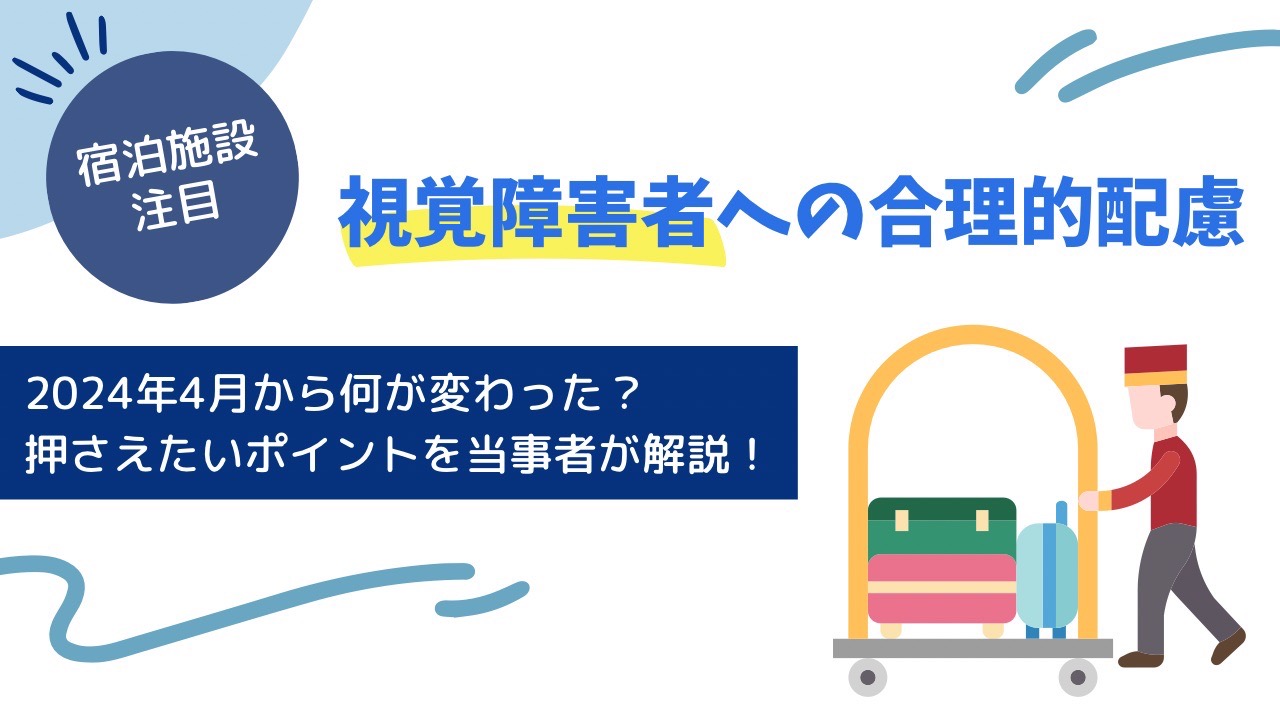 宿泊施設
注目

視覚障害者への合理的配慮

2024年4月から何が変わった？
押さえたいポイントを当事者が解説！